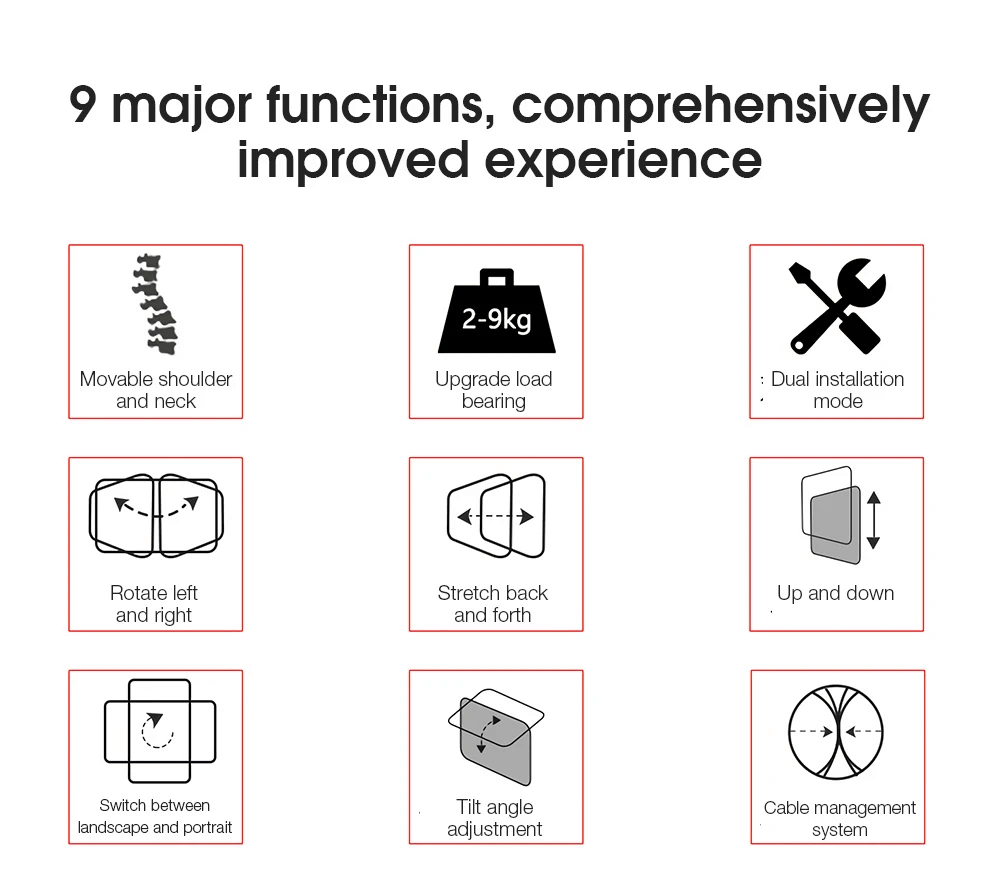 9 major functions, comprehensively improved experience

Movable shoulder and neck

2-9kg

Upgrade load bearing

Dual installation mode

Rotate left and right

Stretch back and forth

Up and down

Switch between landscape and portrait

Tilt angle adjustment

Cable management system